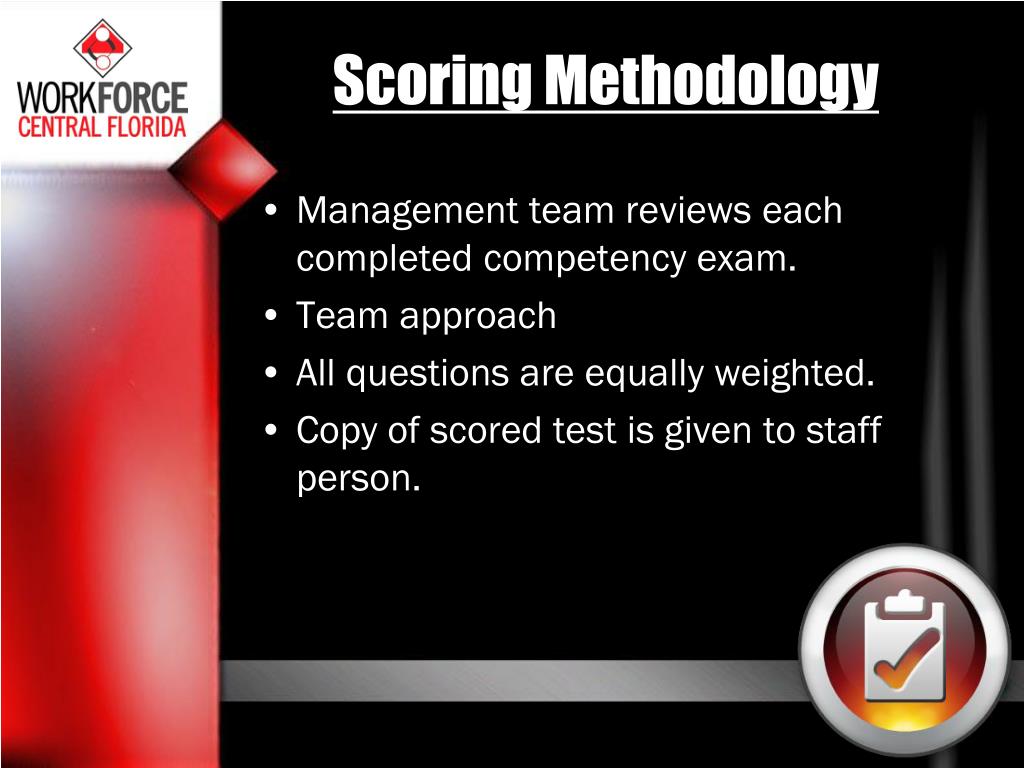 WORKFORCE
CENTRAL FLORIDA

Scoring Methodology

• Management team reviews each completed competency exam.
• Team approach
• All questions are equally weighted.
• Copy of scored test is given to staff person.